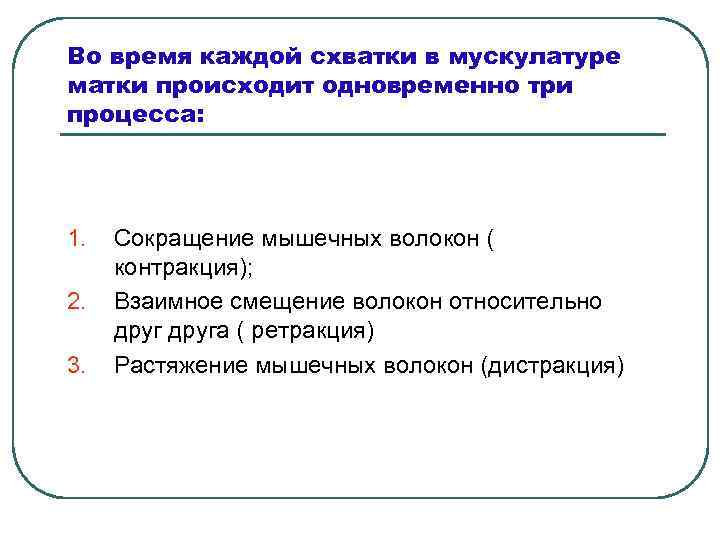 Во время каждой схватки в мускулатуре матки происходит одновременно три процесса:

1. Сокращение мышечных волокон ( контракция);
2. Взаимное смещение волокон относительно друг друга ( ретракция)
3. Растяжение мышечных волокон (дистракция)